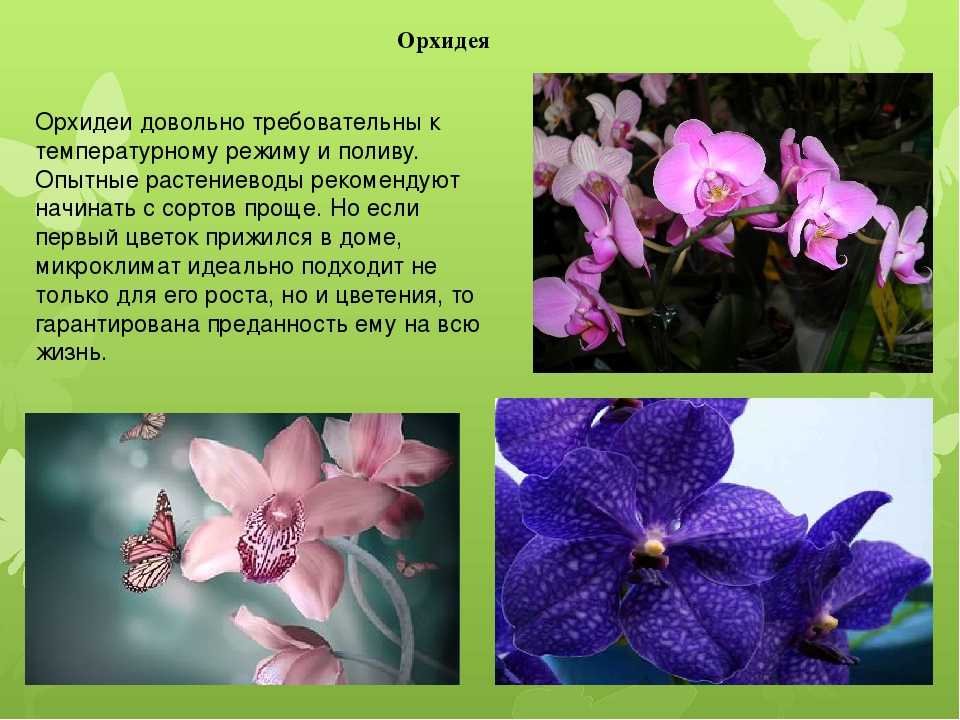 Орхидея

Орхидеи довольно требовательны к температурному режиму и поливу. Опытные растениеводы рекомендуют начинать с сортов проще. Но если первый цветок прижился в доме, микроклимат идеально подходит не только для его роста, но и цветения, то гарантирована преданность ему на всю жизнь.